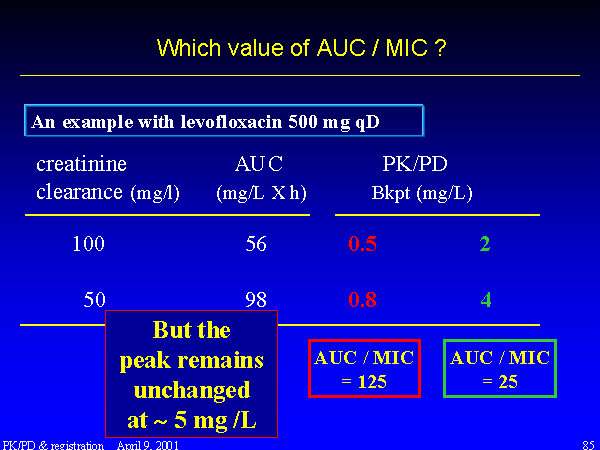 Which value of AUC / MIC ?

An example with levofloxacin 500 mg qD

| creatinine clearance (mg/l) | AUC (mg/L X h) | PK/PD Bkpt (mg/L) | |
|---|---|---|---|
| 100 | 56 | 0.5 | 2 |
| 50 | 98 | 0.8 | 4 |

But the peak remains unchanged at ~ 5 mg /L

AUC / MIC = 125

AUC / MIC = 25

PK/PD & registration April 9, 2001

85